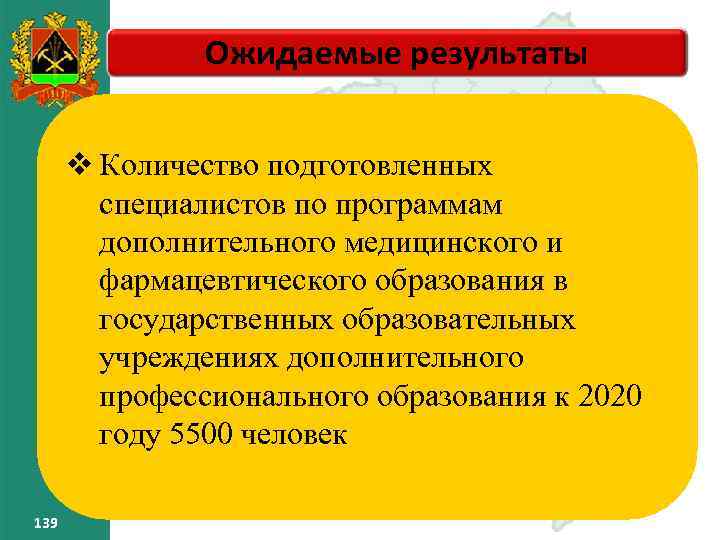 Ожидаемые результаты

❖ Количество подготовленных специалистов по программам дополнительного медицинского и фармацевтического образования в государственных образовательных учреждениях дополнительного профессионального образования к 2020 году 5500 человек

139